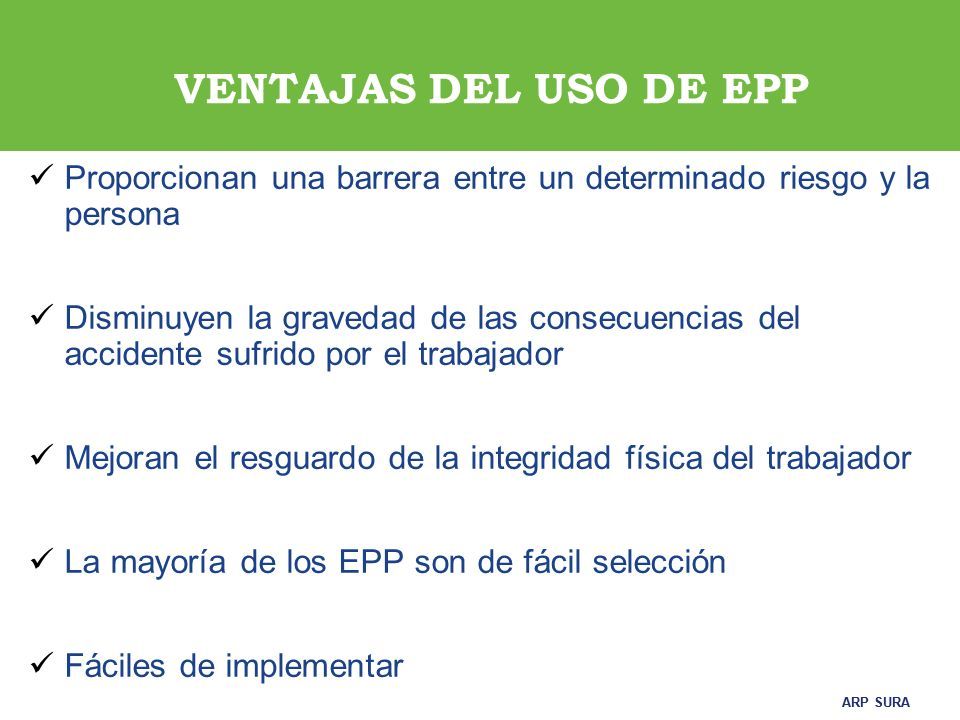 VENTAJAS DEL USO DE EPP

✓ Proporcionan una barrera entre un determinado riesgo y la persona

✓ Disminuyen la gravedad de las consecuencias del accidente sufrido por el trabajador

✓ Mejoran el resguardo de la integridad física del trabajador

✓ La mayoría de los EPP son de fácil selección

✓ Fáciles de implementar

ARP SURA